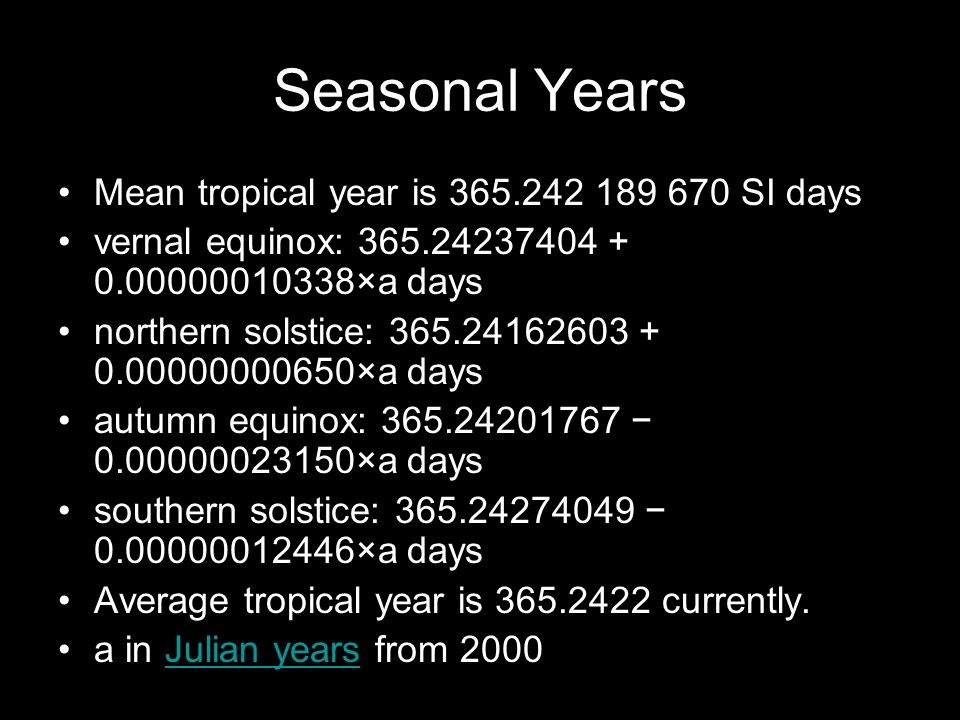 Seasonal Years

• Mean tropical year is 365.242 189 670 SI days
• vernal equinox: 365.24237404 + 0.00000010338×a days
• northern solstice: 365.24162603 + 0.00000000650×a days
• autumn equinox: 365.24201767 − 0.00000023150×a days
• southern solstice: 365.24274049 − 0.00000012446×a days
• Average tropical year is 365.2422 currently.
• a in Julian years from 2000